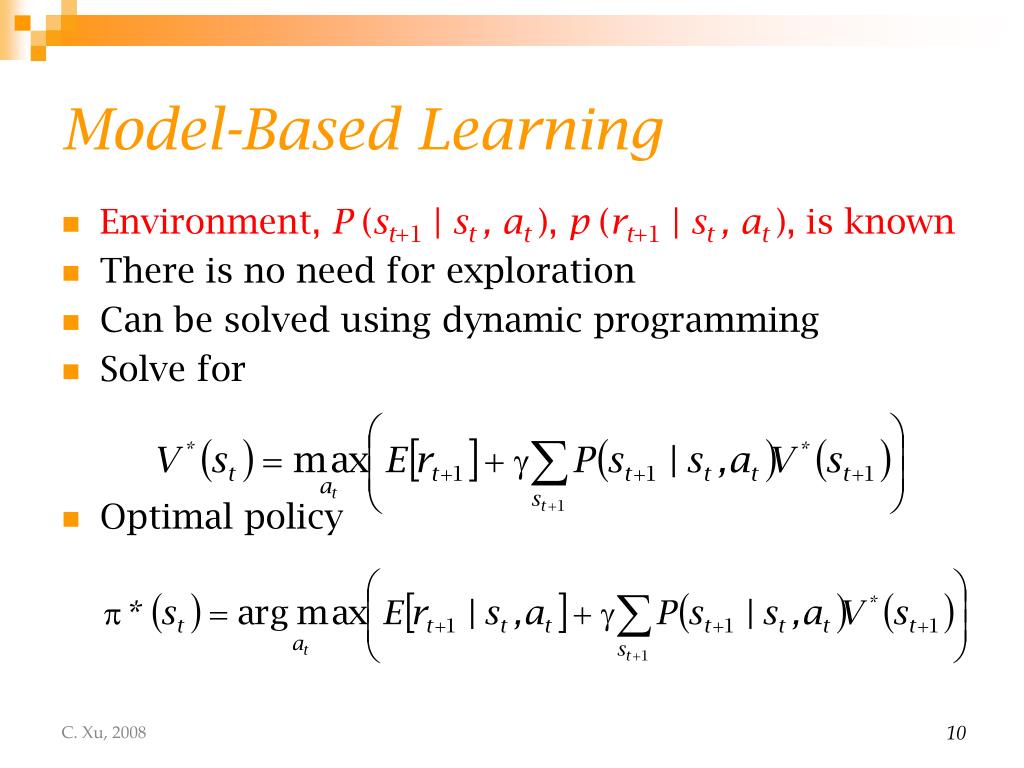 Model-Based Learning

Environment, $P(s_{t+1} \mid s_t, a_t)$, $p(r_{t+1} \mid s_t, a_t)$, is known

There is no need for exploration

Can be solved using dynamic programming

Solve for

$V^*(s_t) = \max_{a_t}\left( E[r_{t+1}] + \gamma \sum_{s_{t+1}} P(s_{t+1} \mid s_t, a_t) V^*(s_{t+1}) \right)$

Optimal policy

$\pi^*(s_t) = \arg\max_{a_t}\left( E[r_{t+1} \mid s_t, a_t] + \gamma \sum_{s_{t+1}} P(s_{t+1} \mid s_t, a_t) V^*(s_{t+1}) \right)$

C. Xu, 2008

10